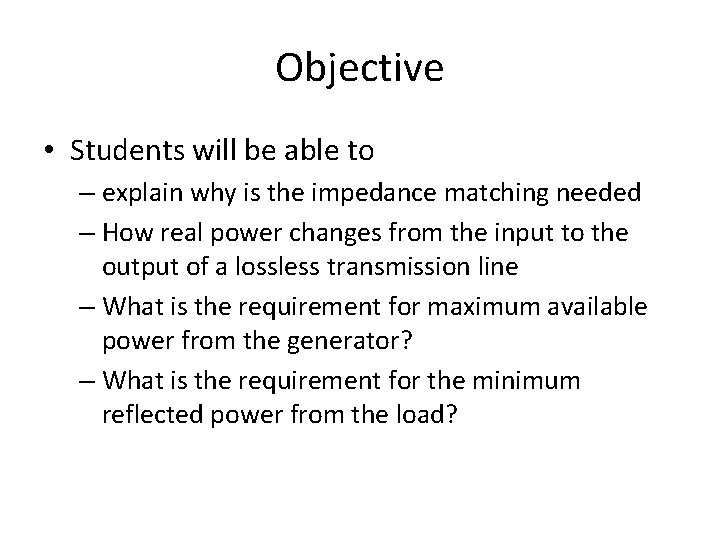 Objective

• Students will be able to
– explain why is the impedance matching needed
– How real power changes from the input to the output of a lossless transmission line
– What is the requirement for maximum available power from the generator?
– What is the requirement for the minimum reflected power from the load?